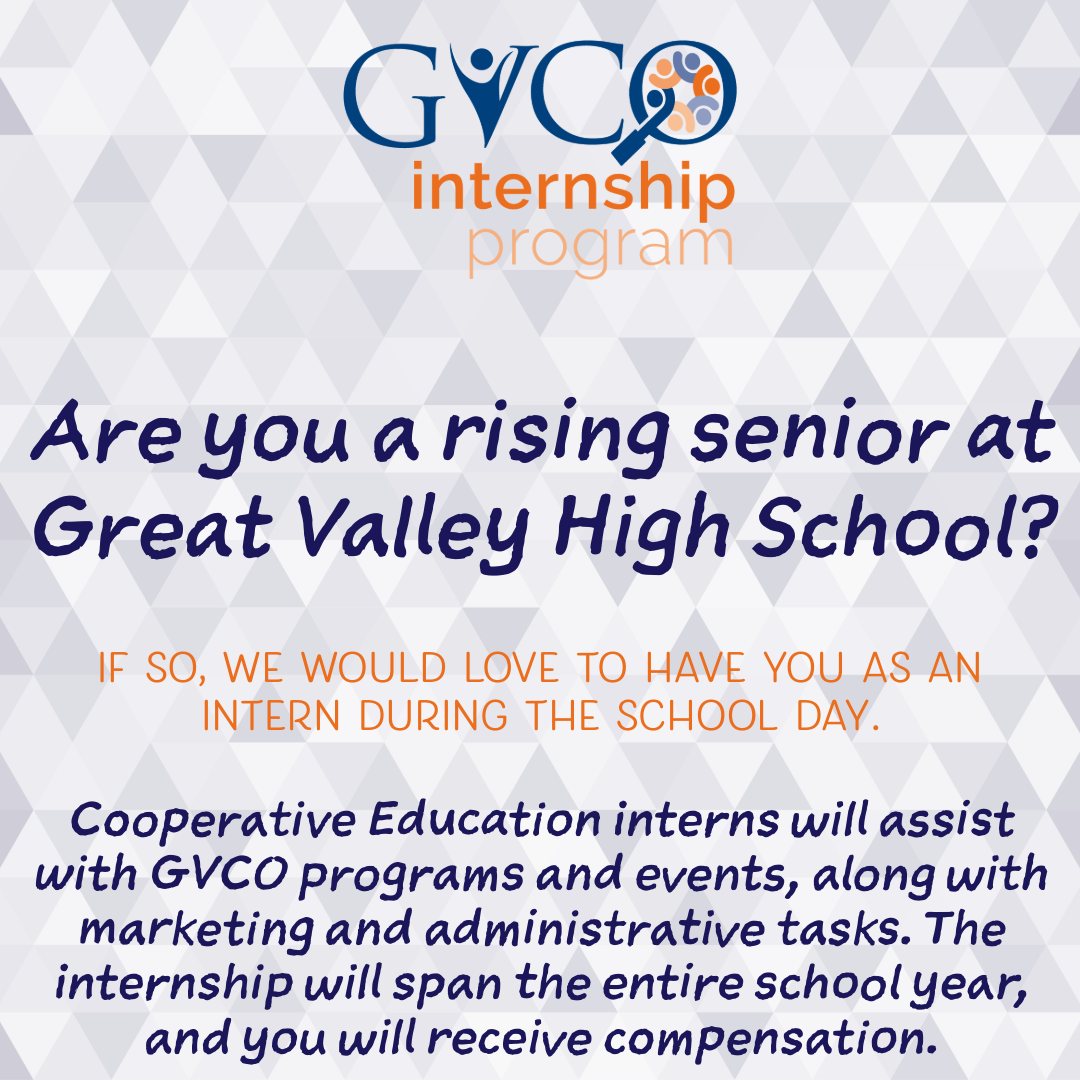 GVCO
internship
program

Are you a rising senior at Great Valley High School?

IF SO, WE WOULD LOVE TO HAVE YOU AS AN INTERN DURING THE SCHOOL DAY.

Cooperative Education interns will assist with GVCO programs and events, along with marketing and administrative tasks. The internship will span the entire school year, and you will receive compensation.